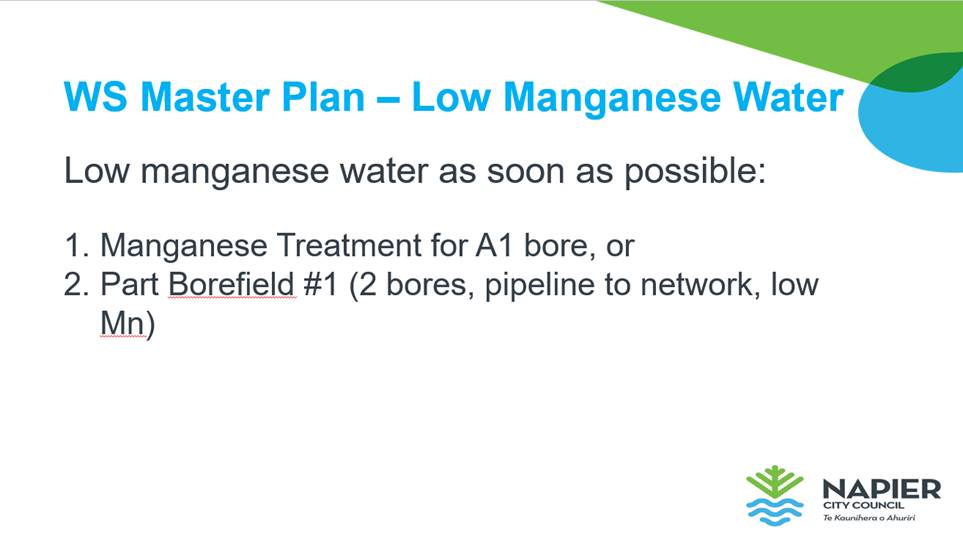 WS Master Plan – Low Manganese Water

Low manganese water as soon as possible:

1. Manganese Treatment for A1 bore, or
2. Part Borefield #1 (2 bores, pipeline to network, low Mn)

NAPIER
CITY COUNCIL
Te Kaunihera o Ahuriri